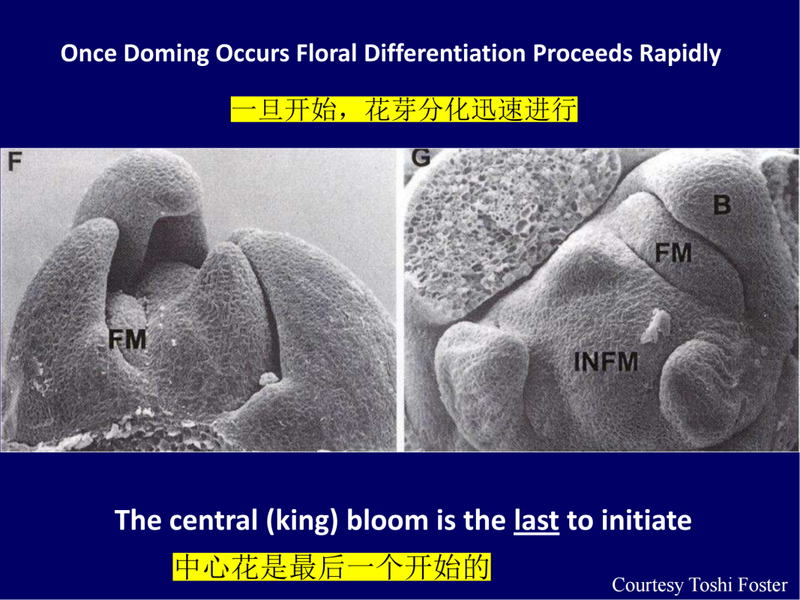 Once Doming Occurs Floral Differentiation Proceeds Rapidly

一旦开始，花芽分化迅速进行

F

FM

G

B

FM

INFM

The central (king) bloom is the last to initiate

中心花是最后一个开始的

Courtesy Toshi Foster